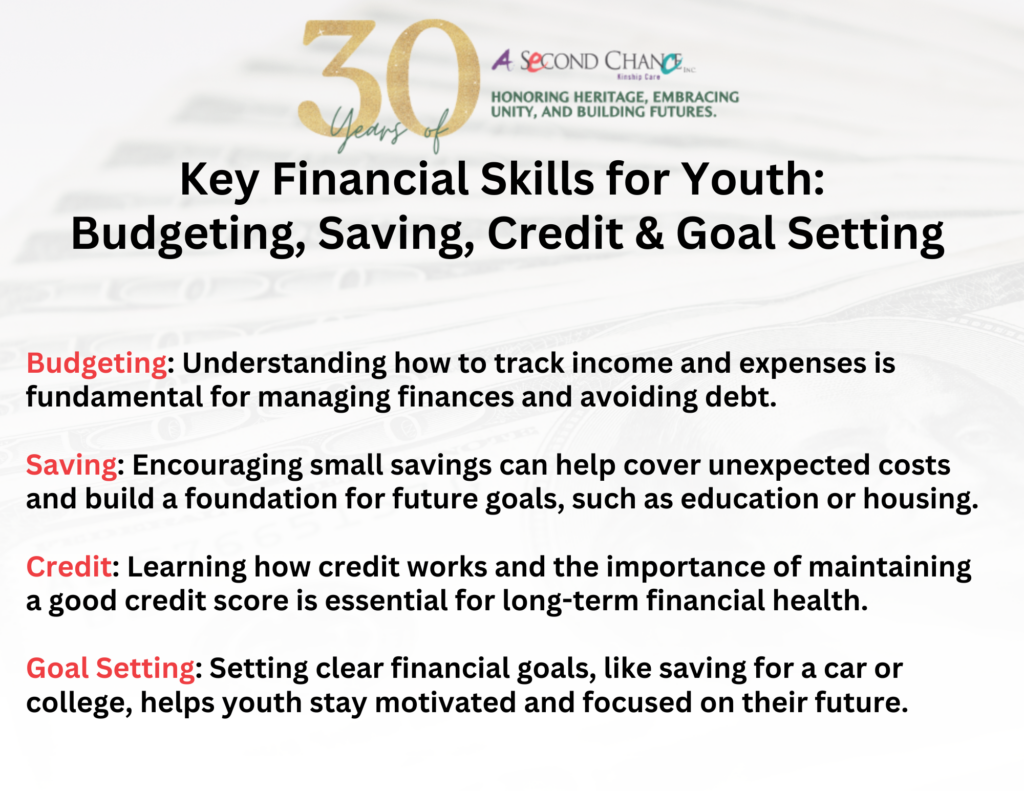 30 Years of

A SECOND CHANCE INC. Kinship Care

HONORING HERITAGE, EMBRACING UNITY, AND BUILDING FUTURES.

Key Financial Skills for Youth: Budgeting, Saving, Credit & Goal Setting

Budgeting: Understanding how to track income and expenses is fundamental for managing finances and avoiding debt.

Saving: Encouraging small savings can help cover unexpected costs and build a foundation for future goals, such as education or housing.

Credit: Learning how credit works and the importance of maintaining a good credit score is essential for long-term financial health.

Goal Setting: Setting clear financial goals, like saving for a car or college, helps youth stay motivated and focused on their future.